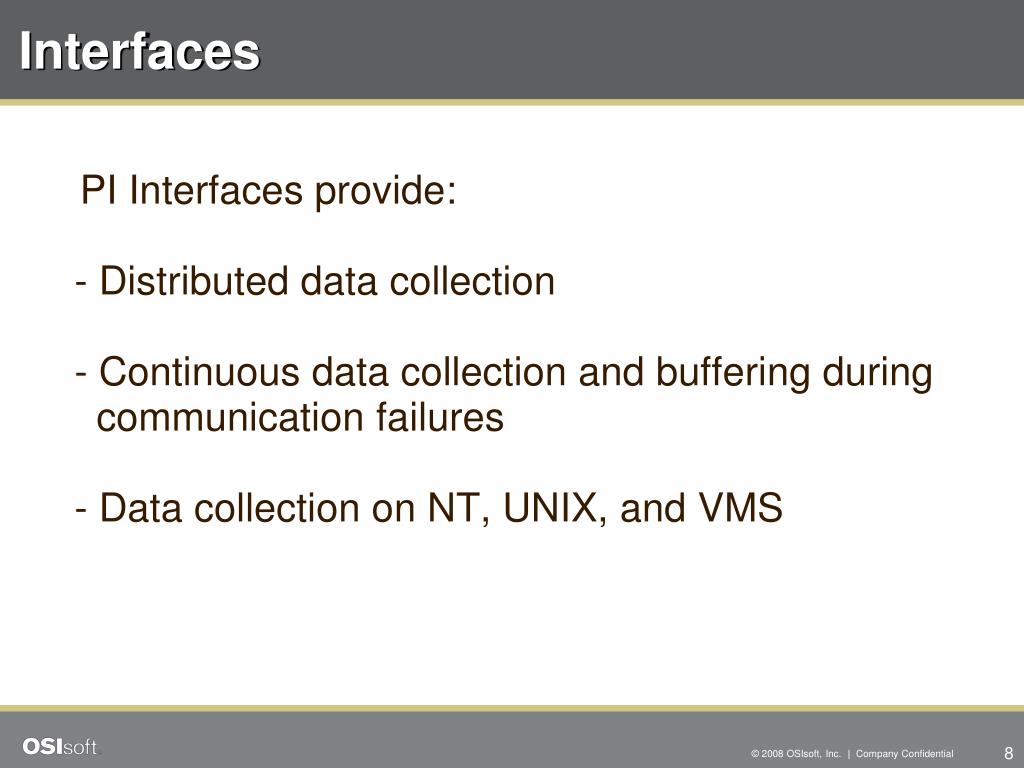 Interfaces

PI Interfaces provide:

- Distributed data collection

- Continuous data collection and buffering during communication failures

- Data collection on NT, UNIX, and VMS

OSIsoft.

© 2008 OSIsoft, Inc. | Company Confidential

8